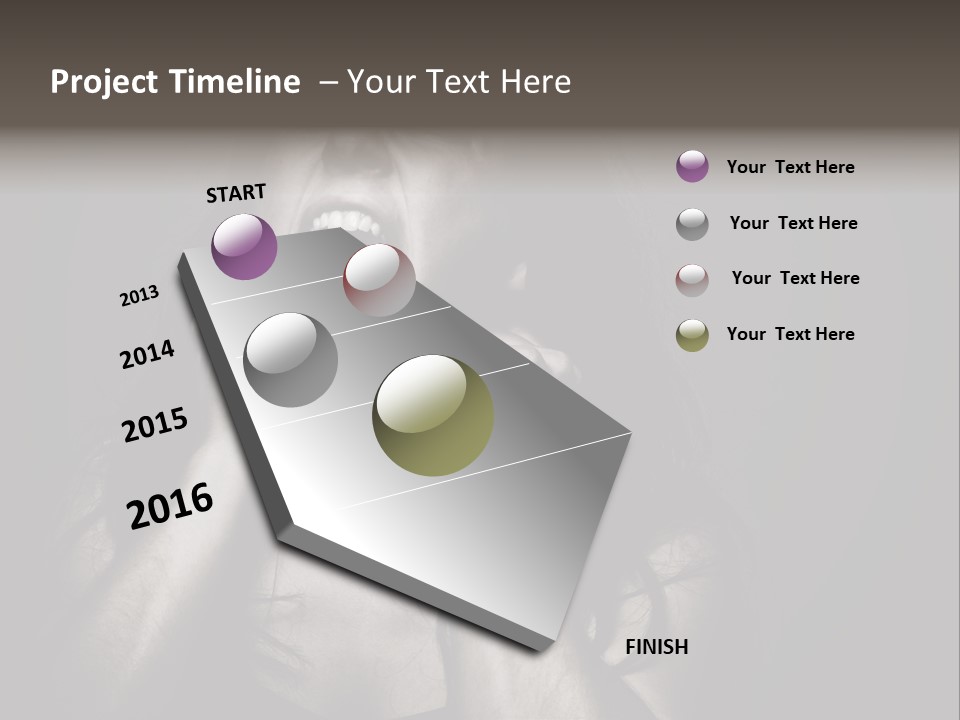 Project Timeline – Your Text Here

START

2013

2014

2015

2016

FINISH

Your Text Here

Your Text Here

Your Text Here

Your Text Here